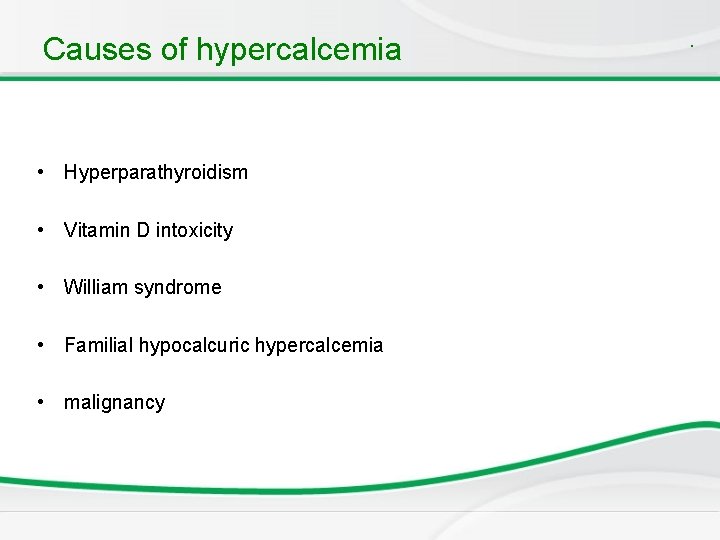 Causes of hypercalcemia

• Hyperparathyroidism

• Vitamin D intoxicity

• William syndrome

• Familial hypocalcuric hypercalcemia

• malignancy